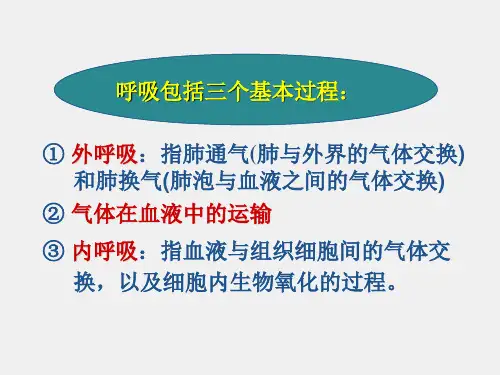 呼吸包括三个基本过程：

① 外呼吸：指肺通气(肺与外界的气体交换)和肺换气(肺泡与血液之间的气体交换)

② 气体在血液中的运输

③ 内呼吸：指血液与组织细胞间的气体交换，以及细胞内生物氧化的过程。